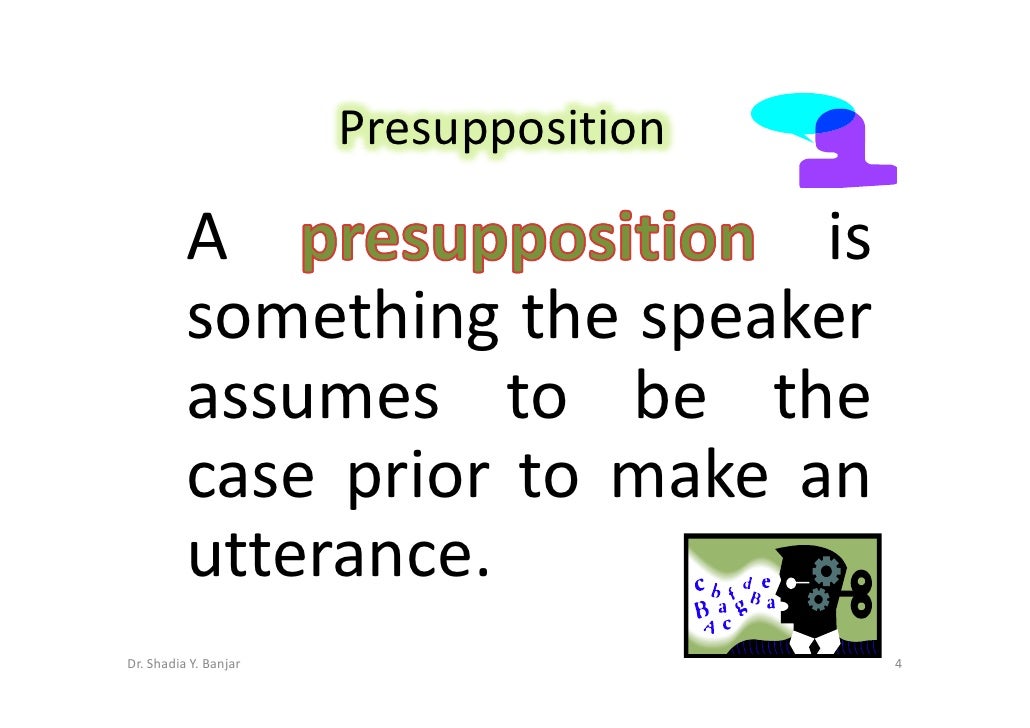 Presupposition

A presupposition is something the speaker assumes to be the case prior to make an utterance.

c b t d e B a g B a A c

Dr. Shadia Y. Banjar

4